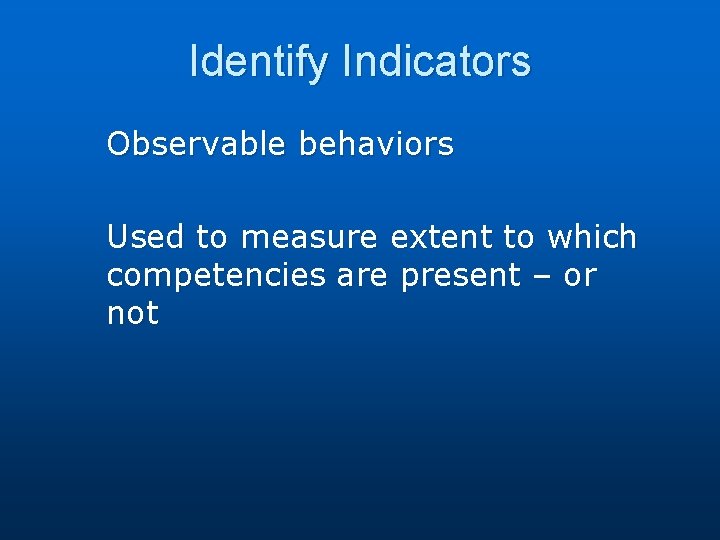 Identify Indicators

Observable behaviors

Used to measure extent to which competencies are present – or not